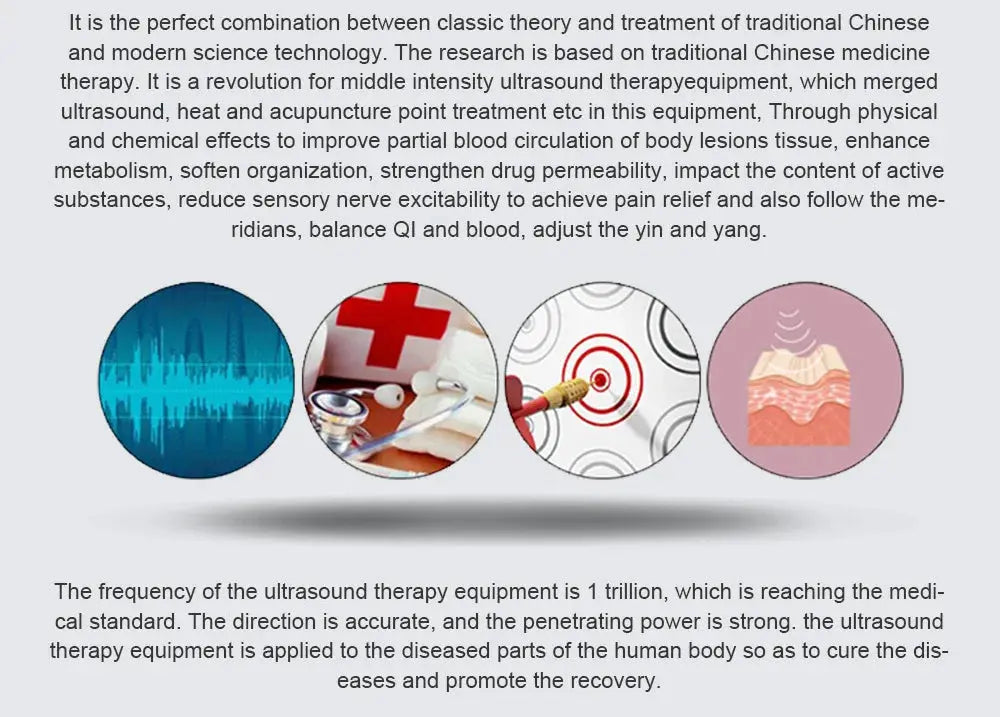 It is the perfect combination between classic theory and treatment of traditional Chinese and modern science technology. The research is based on traditional Chinese medicine therapy. It is a revolution for middle intensity ultrasound therapyequipment, which merged ultrasound, heat and acupuncture point treatment etc in this equipment, Through physical and chemical effects to improve partial blood circulation of body lesions tissue, enhance metabolism, soften organization, strengthen drug permeability, impact the content of active substances, reduce sensory nerve excitability to achieve pain relief and also follow the meridians, balance QI and blood, adjust the yin and yang.

The frequency of the ultrasound therapy equipment is 1 trillion, which is reaching the medical standard. The direction is accurate, and the penetrating power is strong. the ultrasound therapy equipment is applied to the diseased parts of the human body so as to cure the diseases and promote the recovery.